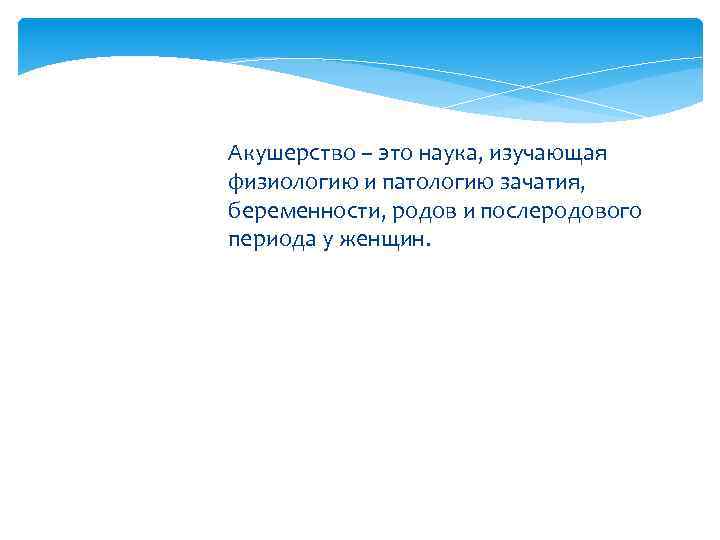 Акушерство – это наука, изучающая физиологию и патологию зачатия, беременности, родов и послеродового периода у женщин.